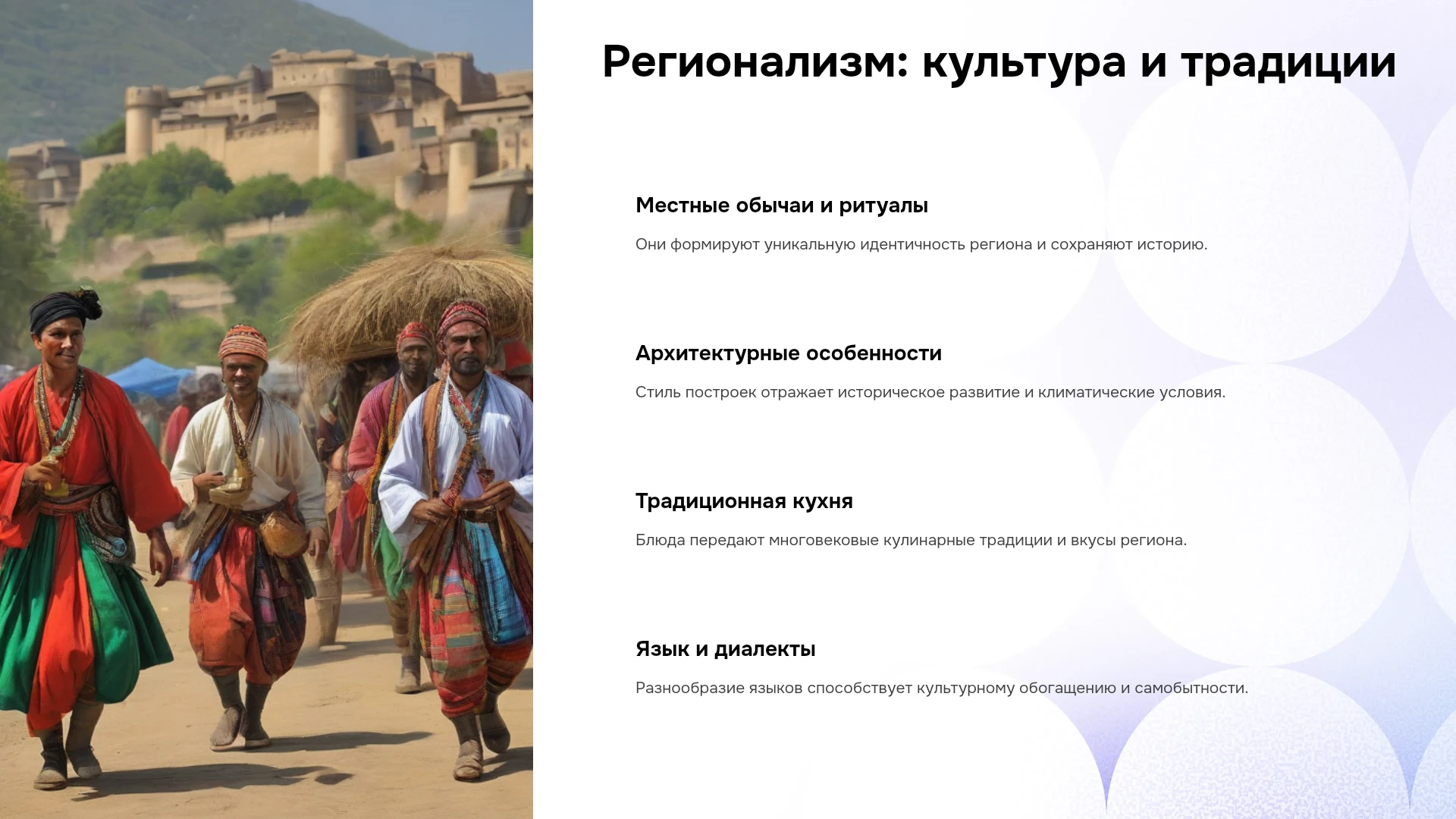 Регионализм: культура и традиции

Местные обычаи и ритуалы

Они формируют уникальную идентичность региона и сохраняют историю.

Архитектурные особенности

Стиль построек отражает историческое развитие и климатические условия.

Традиционная кухня

Блюда передают многовековые кулинарные традиции и вкусы региона.

Язык и диалекты

Разнообразие языков способствует культурному обогащению и самобытности.